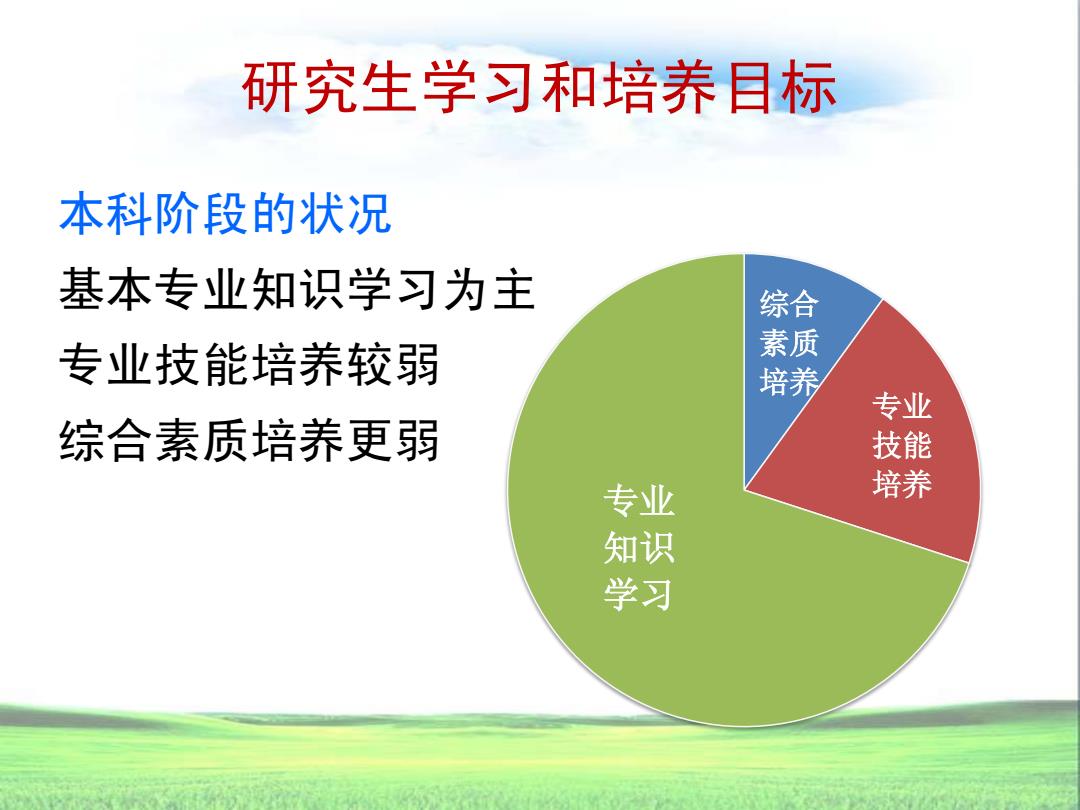 研究生学习和培养目标

本科阶段的状况

基本专业知识学习为主

专业技能培养较弱

综合素质培养更弱

综合素质培养

专业技能培养

专业知识学习